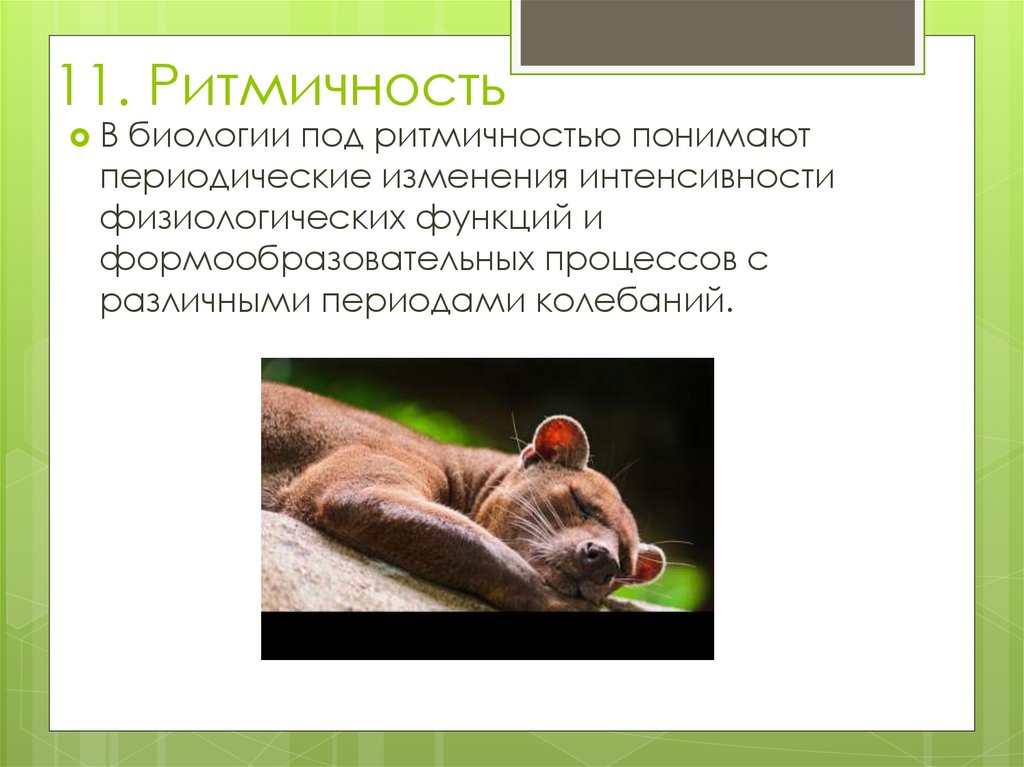 11. Ритмичность

В биологии под ритмичностью понимают периодические изменения интенсивности физиологических функций и формообразовательных процессов с различными периодами колебаний.